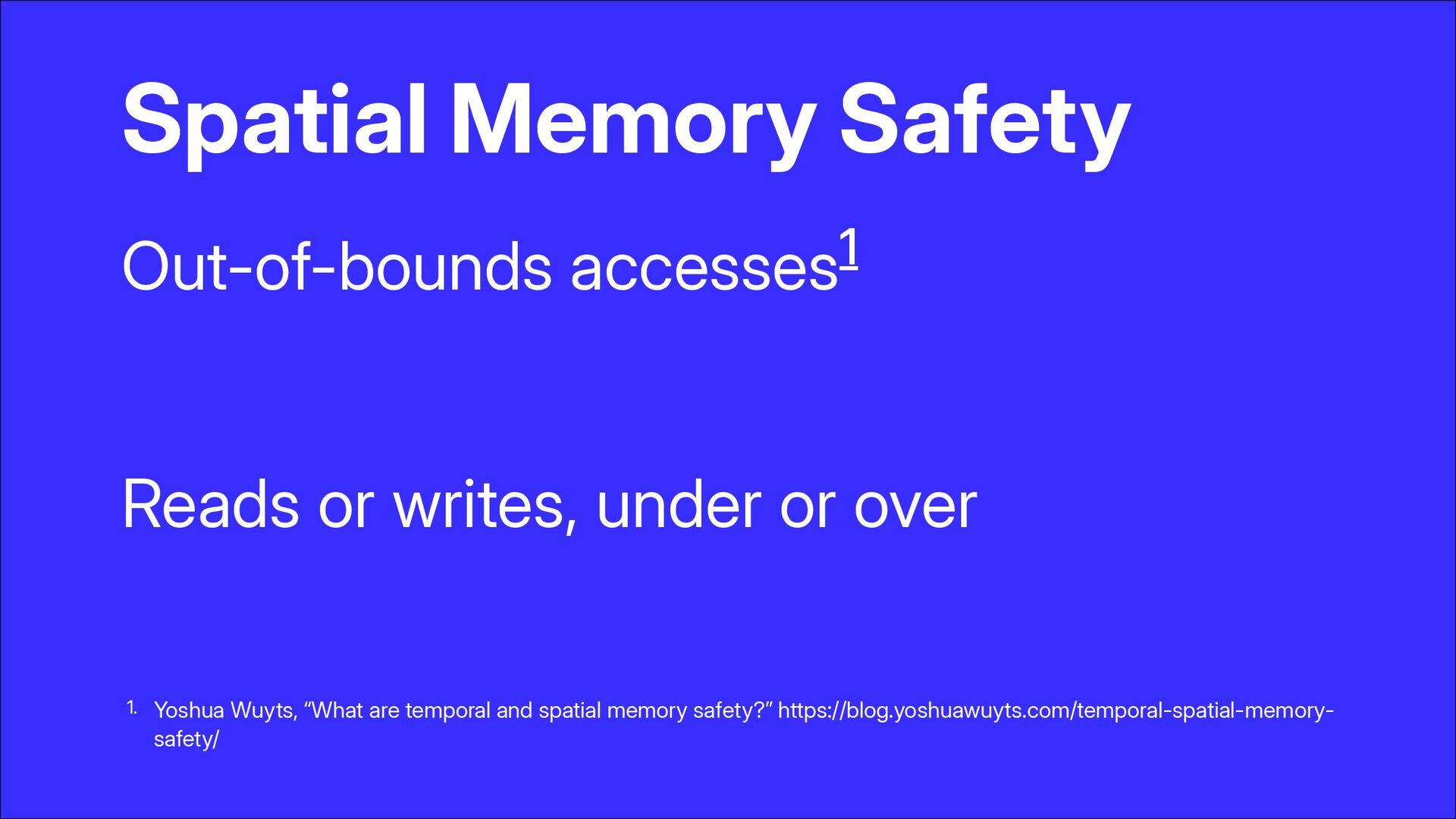 Spatial Memory Safety

Out-of-bounds accesses$^1$

Reads or writes, under or over

1. Yoshua Wuyts, “What are temporal and spatial memory safety?” https://blog.yoshuawuyts.com/temporal-spatial-memory-safety/